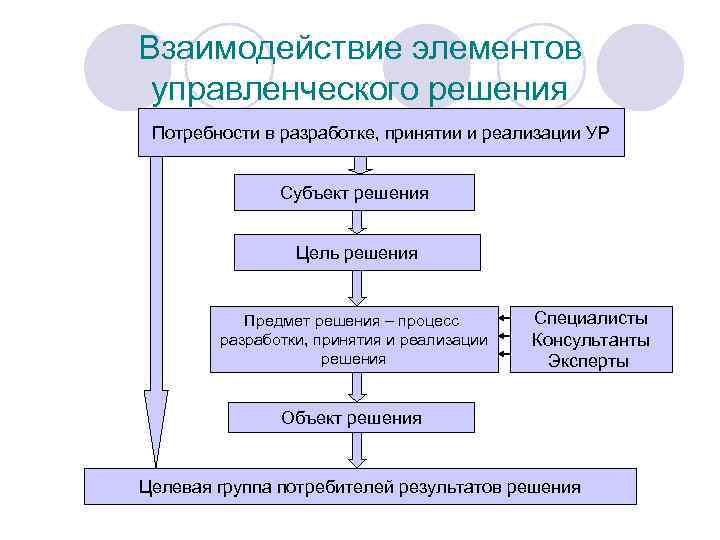 Взаимодействие элементов управленческого решения

Потребности в разработке, принятии и реализации УР

Субъект решения

Цель решения

Предмет решения – процесс разработки, принятия и реализации решения

Специалисты
Консультанты
Эксперты

Объект решения

Целевая группа потребителей результатов решения